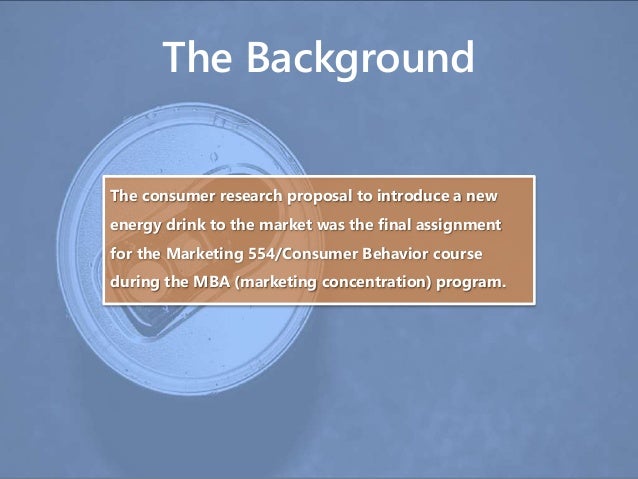 The Background

The consumer research proposal to introduce a new energy drink to the market was the final assignment for the Marketing 554/Consumer Behavior course during the MBA (marketing concentration) program.